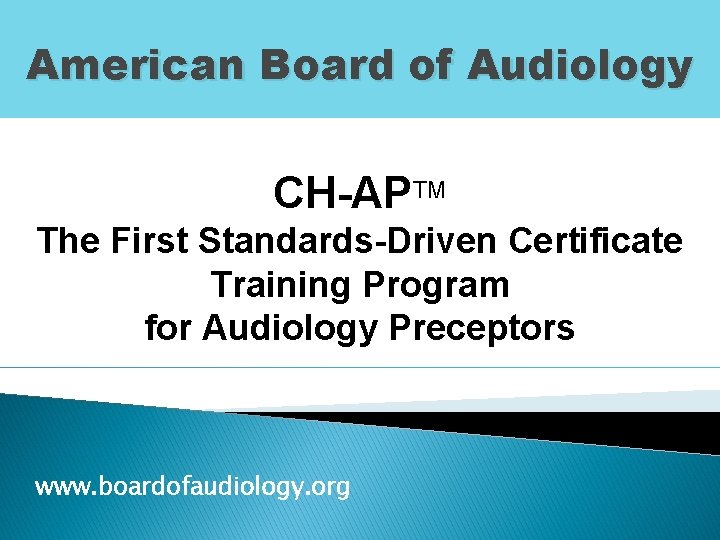 American Board of Audiology

CH-AP™
The First Standards-Driven Certificate Training Program for Audiology Preceptors

www.boardofaudiology.org